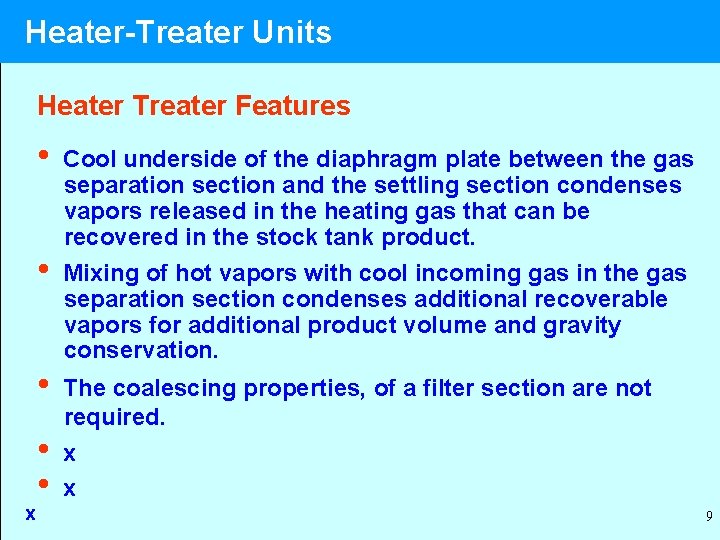 Heater-Treater Units

Heater Treater Features

• Cool underside of the diaphragm plate between the gas separation section and the settling section condenses vapors released in the heating gas that can be recovered in the stock tank product.

• Mixing of hot vapors with cool incoming gas in the gas separation section condenses additional recoverable vapors for additional product volume and gravity conservation.

• The coalescing properties, of a filter section are not required.

• x

• x

x

9